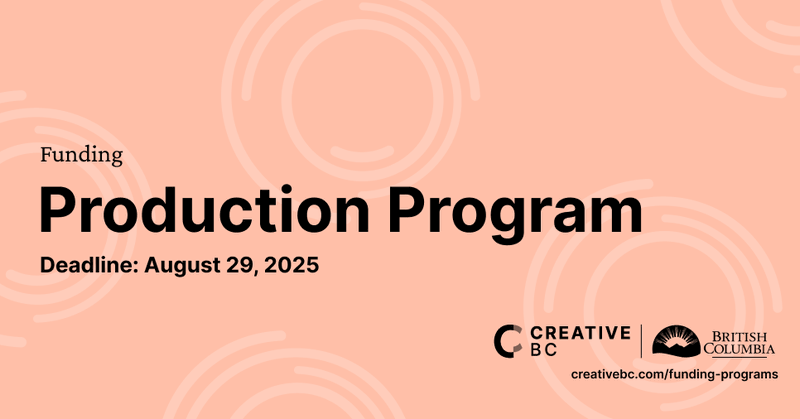 Funding

Production Program

Deadline: August 29, 2025

CREATIVE BC

BRITISH COLUMBIA

creativebc.com/funding-programs